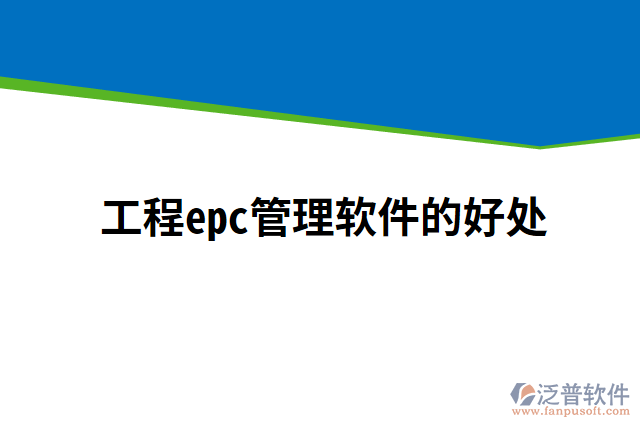 工程epc管理软件的好处

泛普软件
www.fanpusoft.com